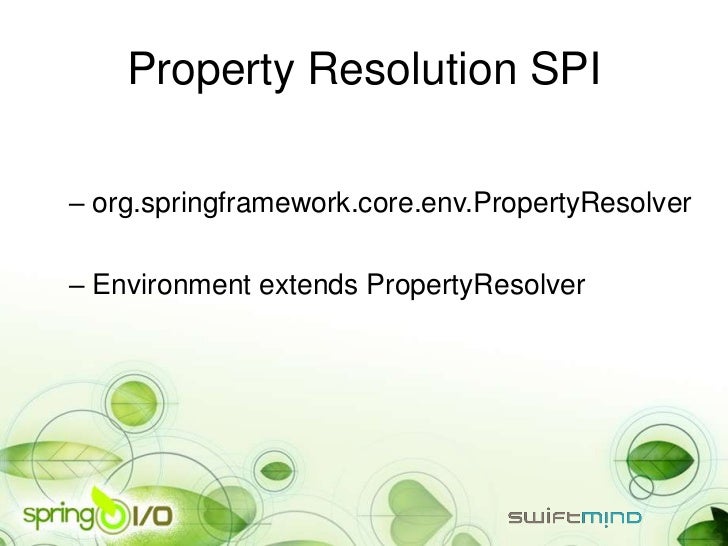 Property Resolution SPI

– org.springframework.core.env.PropertyResolver

– Environment extends PropertyResolver

spring I/O

swiftmind